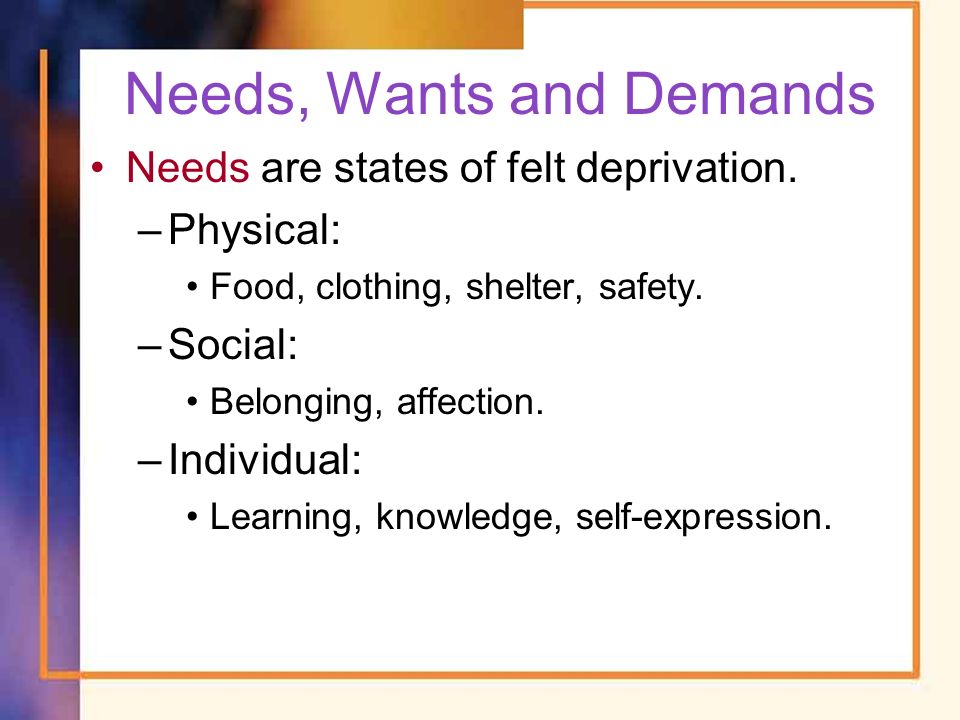 Needs, Wants and Demands

• Needs are states of felt deprivation.

– Physical:

• Food, clothing, shelter, safety.

– Social:

• Belonging, affection.

– Individual:

• Learning, knowledge, self-expression.